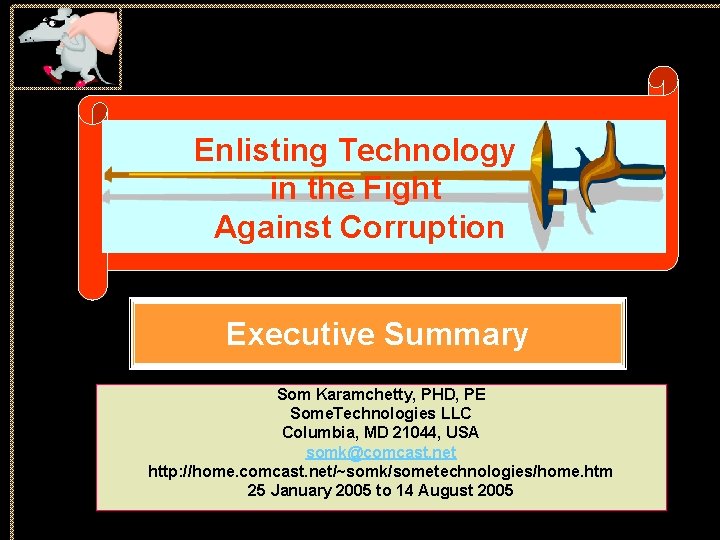 Enlisting Technology in the Fight Against Corruption

Executive Summary

Som Karamchetty, PHD, PE
SomeTechnologies LLC
Columbia, MD 21044, USA
somk@comcast.net
http://home.comcast.net/~somk/sometechnologies/home.htm
25 January 2005 to 14 August 2005